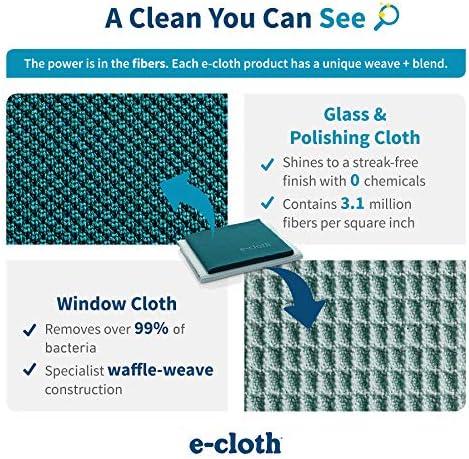 A Clean You Can See

The power is in the fibers. Each e-cloth product has a unique weave + blend.

Glass & Polishing Cloth

✓ Shines to a streak-free finish with 0 chemicals

✓ Contains 3.1 million fibers per square inch

e-cloth

Window Cloth

✓ Removes over 99% of bacteria

✓ Specialist waffle-weave construction

e-cloth